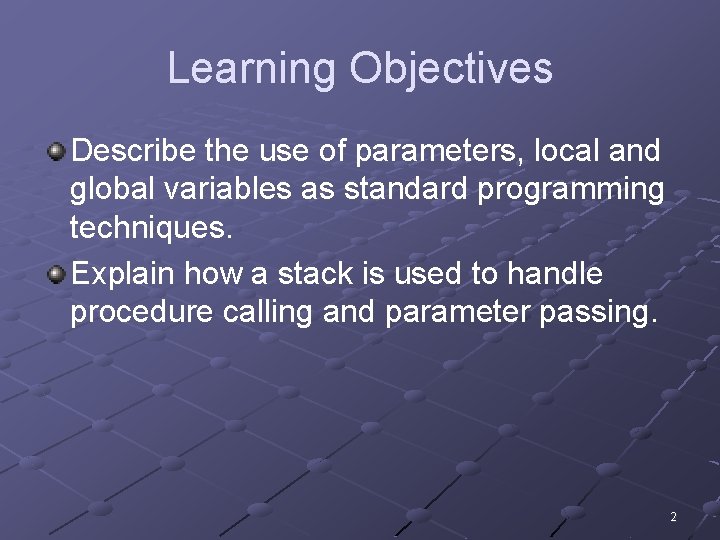 Learning Objectives

Describe the use of parameters, local and global variables as standard programming techniques.

Explain how a stack is used to handle procedure calling and parameter passing.

2